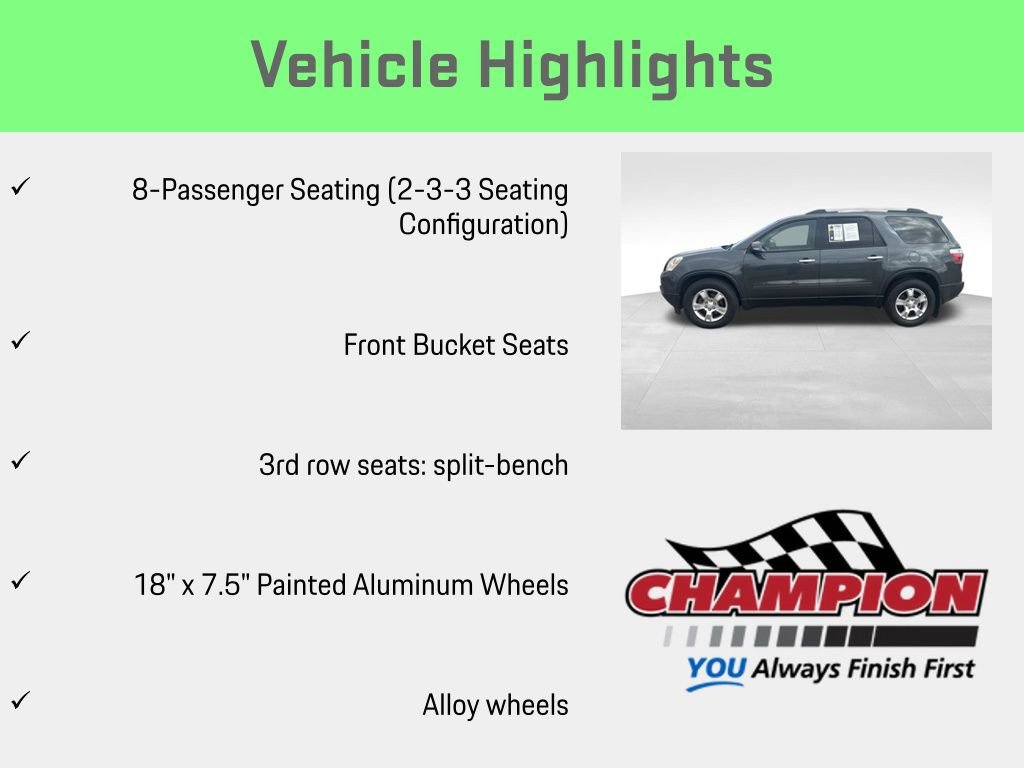 Vehicle Highlights

✓ 8-Passenger Seating (2-3-3 Seating Configuration)

✓ Front Bucket Seats

✓ 3rd row seats: split-bench

✓ 18" x 7.5" Painted Aluminum Wheels

✓ Alloy wheels

CHAMPION
YOU Always Finish First